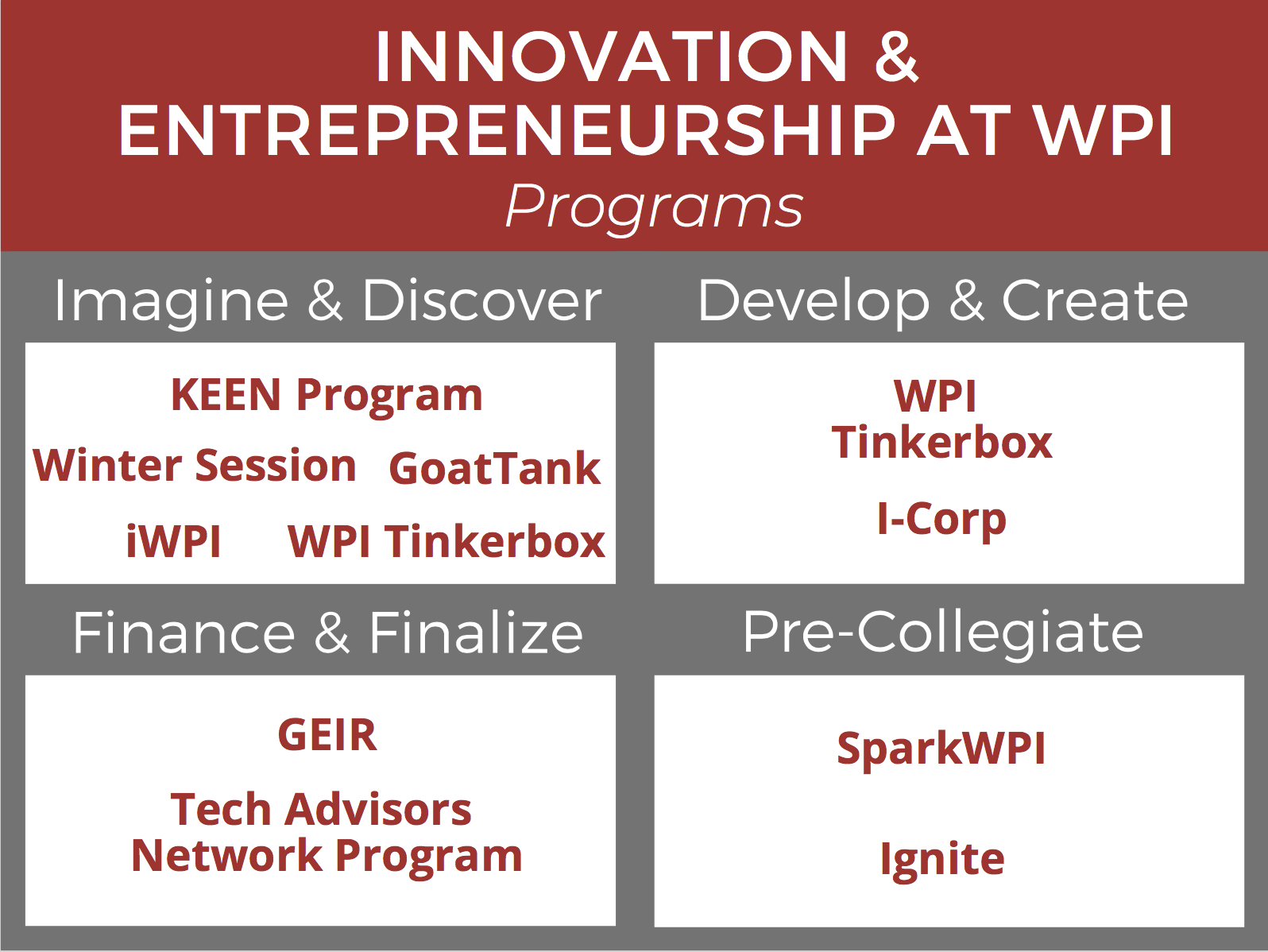 INNOVATION & ENTREPRENEURSHIP AT WPI

Programs

Imagine & Discover

KEEN Program

Winter Session GoatTank

iWPI WPI Tinkerbox

Develop & Create

WPI Tinkerbox

I-Corp

Finance & Finalize

GEIR

Tech Advisors Network Program

Pre-Collegiate

SparkWPI

Ignite